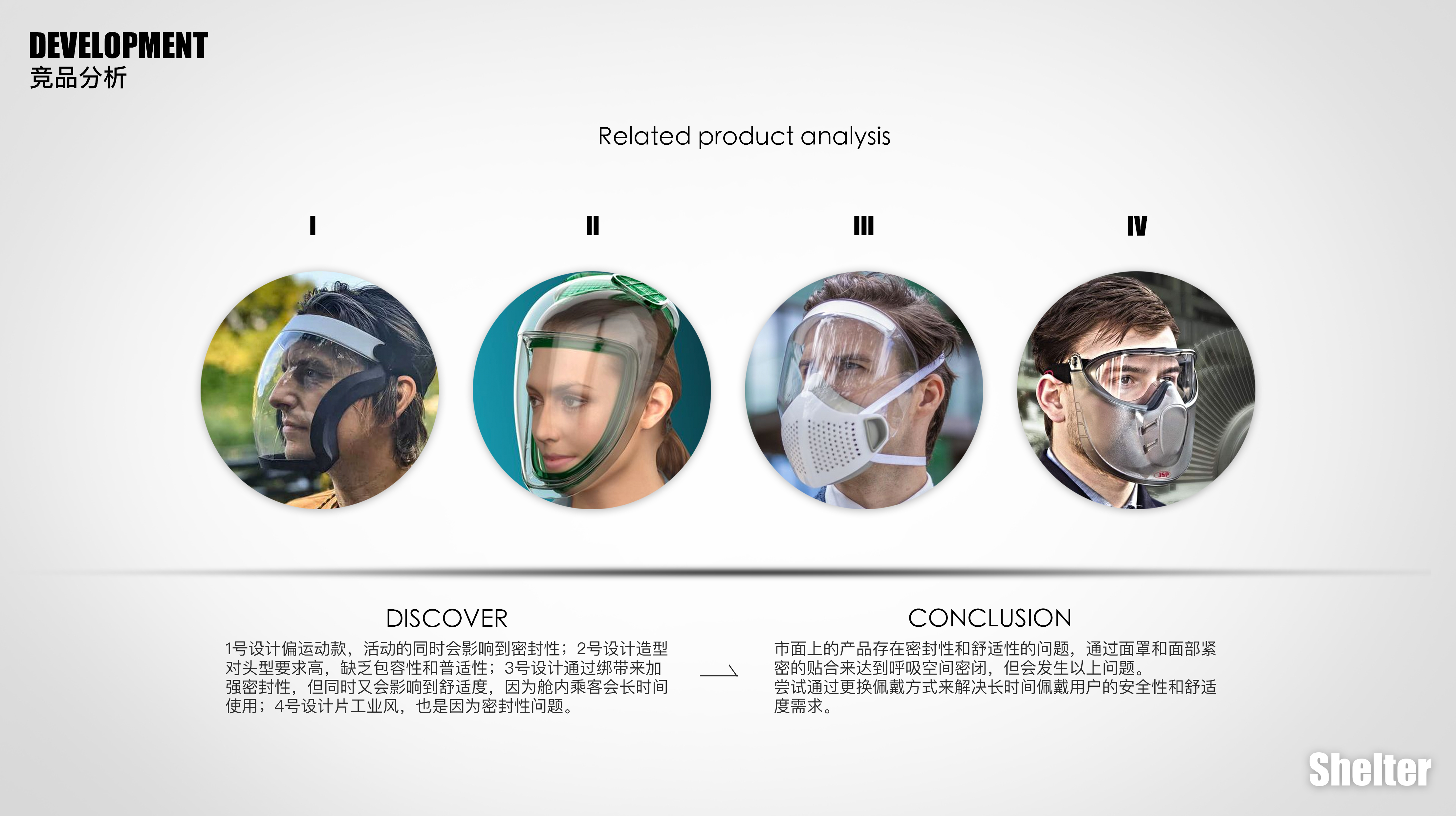 DEVELOPMENT
竞品分析

Related product analysis

I

II

III

IV

JSP

DISCOVER

1号设计偏运动款，活动的同时会影响到密封性；2号设计造型对头型要求高，缺乏包容性和普适性；3号设计通过绑带来加强密封性，但同时又会影响到舒适度，因为舱内乘客会长时间使用；4号设计片工业风，也是因为密封性问题。

CONCLUSION

市面上的产品存在密封性和舒适性的问题，通过面罩和面部紧密的贴合来达到呼吸空间密闭，但会发生以上问题。
尝试通过更换佩戴方式来解决长时间佩戴用户的安全性和舒适度需求。

Shelter